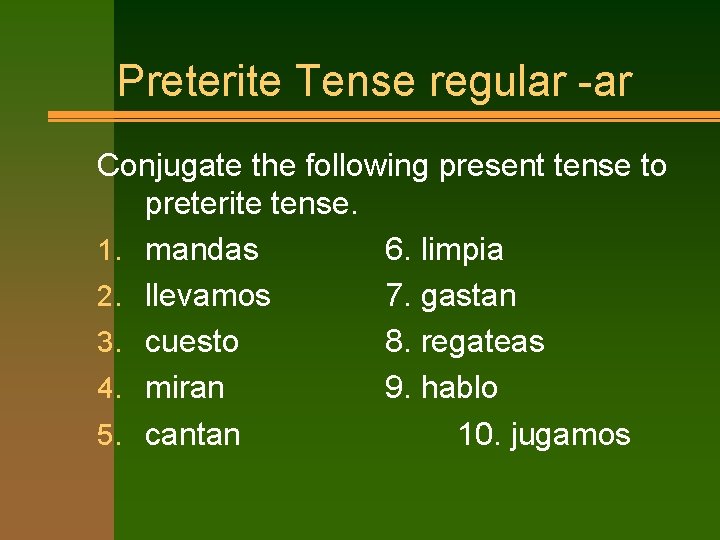 Preterite Tense regular -ar

Conjugate the following present tense to preterite tense.

1. mandas
2. llevamos
3. cuesto
4. miran
5. cantan

6. limpia
7. gastan
8. regateas
9. hablo
10. jugamos